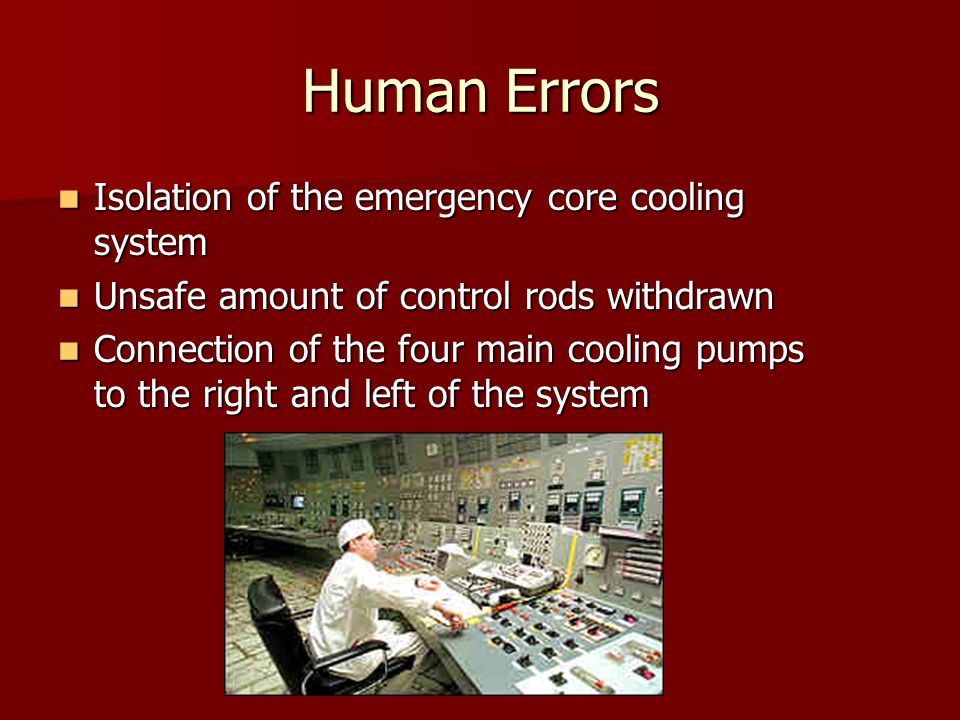 Human Errors

- Isolation of the emergency core cooling system
- Unsafe amount of control rods withdrawn
- Connection of the four main cooling pumps to the right and left of the system